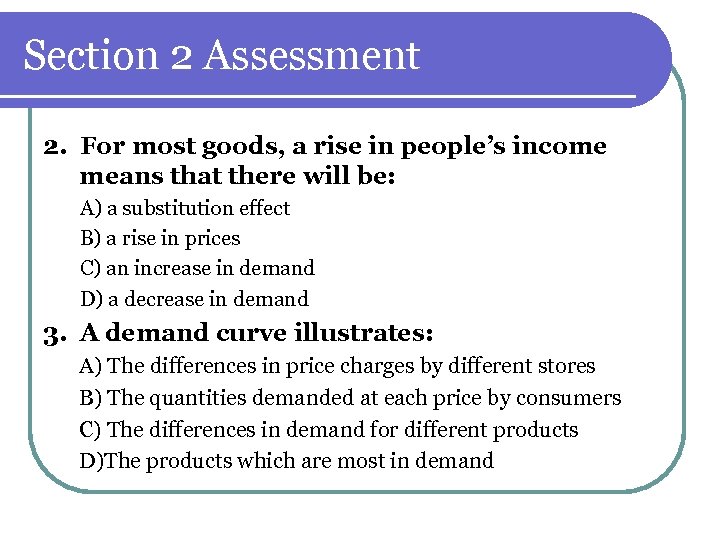 Section 2 Assessment

2. For most goods, a rise in people's income means that there will be:

A) a substitution effect

B) a rise in prices

C) an increase in demand

D) a decrease in demand

3. A demand curve illustrates:

A) The differences in price charges by different stores

B) The quantities demanded at each price by consumers

C) The differences in demand for different products

D)The products which are most in demand